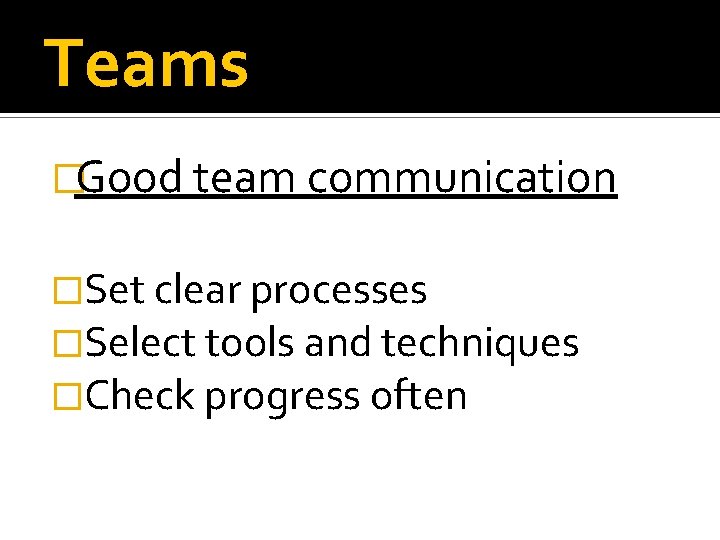 Teams

Good team communication

Set clear processes
Select tools and techniques
Check progress often